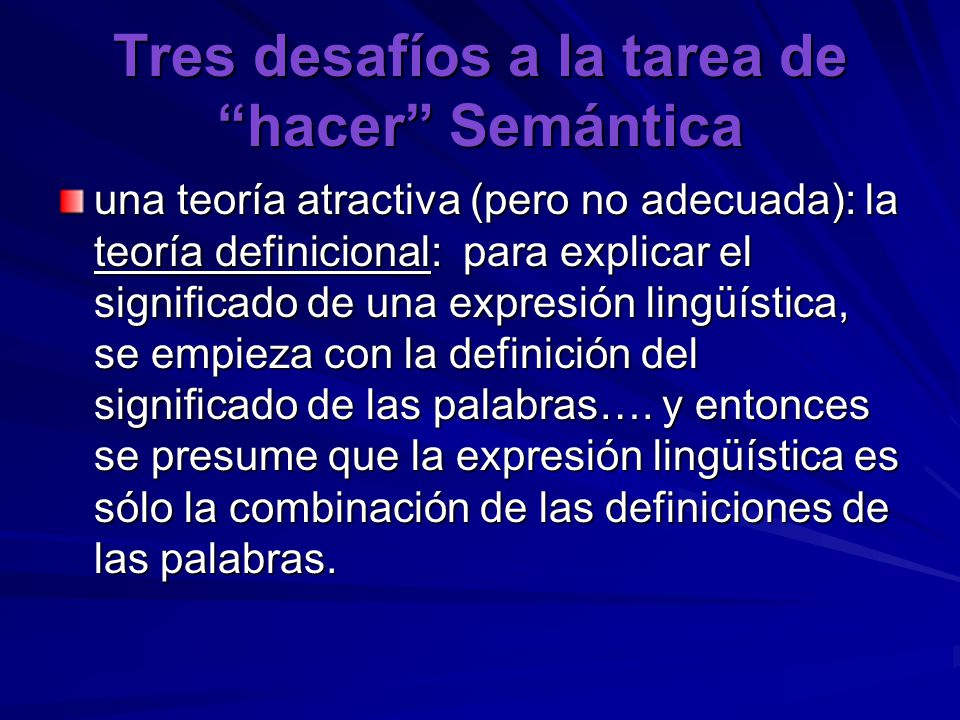 Tres desafíos a la tarea de “hacer” Semántica

una teoría atractiva (pero no adecuada): la teoría definicional: para explicar el significado de una expresión lingüística, se empieza con la definición del significado de las palabras…. y entonces se presume que la expresión lingüística es sólo la combinación de las definiciones de las palabras.